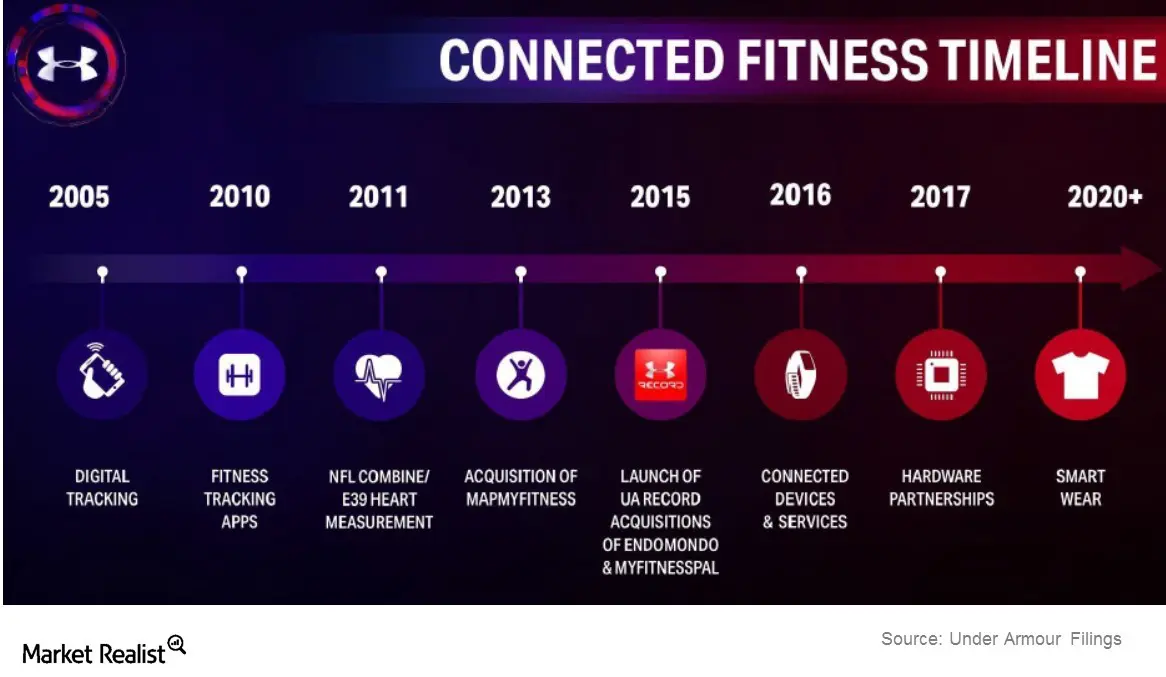 CONNECTED FITNESS TIMELINE

2005
DIGITAL TRACKING

2010
FITNESS TRACKING APPS

2011
NFL COMBINE/ E39 HEART MEASUREMENT

2013
ACQUISITION OF MAPMYFITNESS

2015
RECORD
LAUNCH OF UA RECORD ACQUISITIONS OF ENDOMONDO & MYFITNESSPAL

2016
CONNECTED DEVICES & SERVICES

2017
HARDWARE PARTNERSHIPS

2020+
SMART WEAR

Market Realist

Source: Under Armour Filings